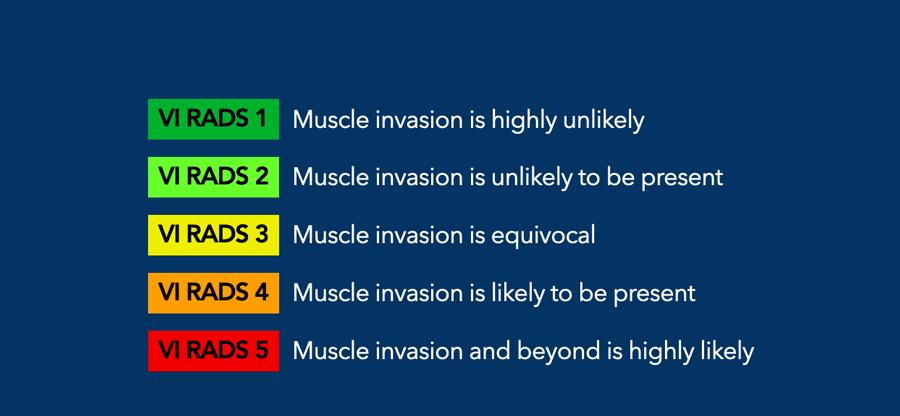 VI RADS 1 Muscle invasion is highly unlikely

VI RADS 2 Muscle invasion is unlikely to be present

VI RADS 3 Muscle invasion is equivocal

VI RADS 4 Muscle invasion is likely to be present

VI RADS 5 Muscle invasion and beyond is highly likely